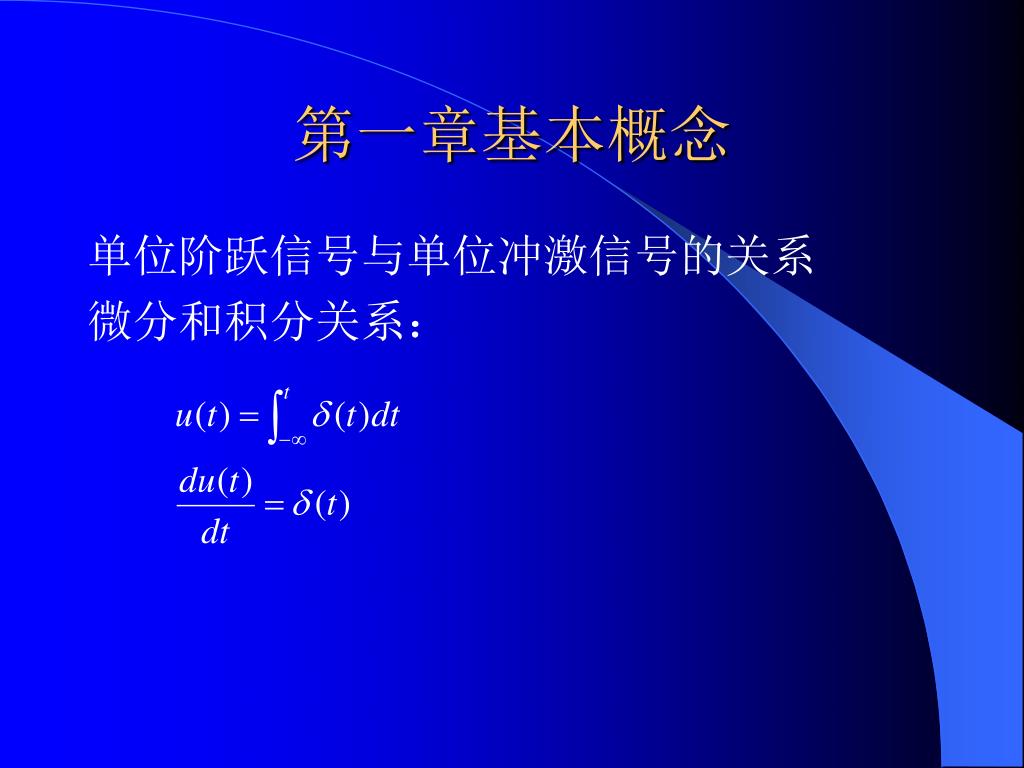 第一章基本概念

单位阶跃信号与单位冲激信号的关系
微分和积分关系：

$u(t) = \int_{-\infty}^{t} \delta(t)dt$

$\frac{du(t)}{dt} = \delta(t)$